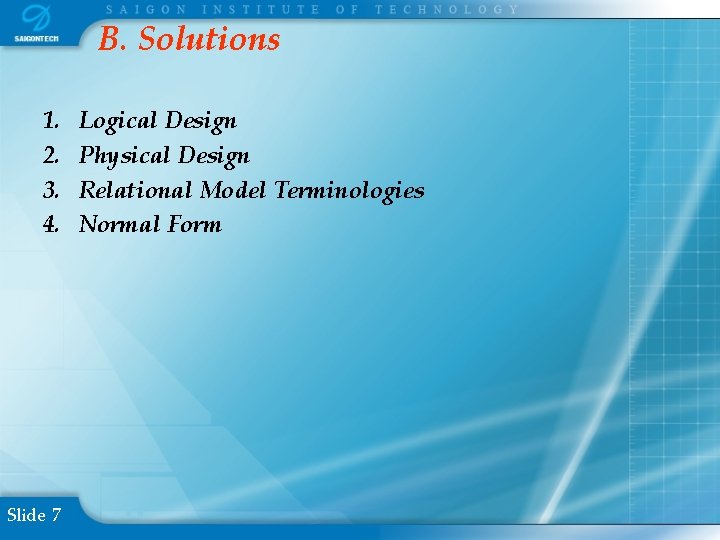 SAIGONTECH

SAIGON INSTITUTE OF TECHNOLOGY

B. Solutions

1. Logical Design
2. Physical Design
3. Relational Model Terminologies
4. Normal Form

Slide 7